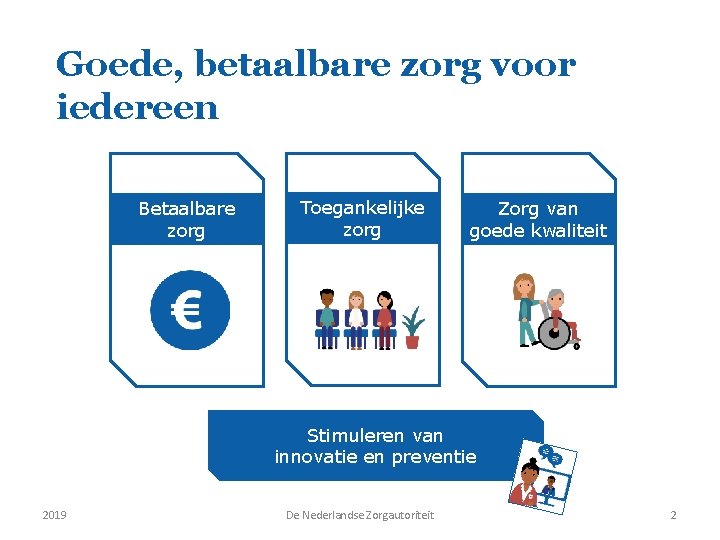 Goede, betaalbare zorg voor iedereen

Betaalbare zorg

€

Toegankelijke zorg

Zorg van goede kwaliteit

Stimuleren van innovatie en preventie

2019

De Nederlandse Zorgautoriteit

2